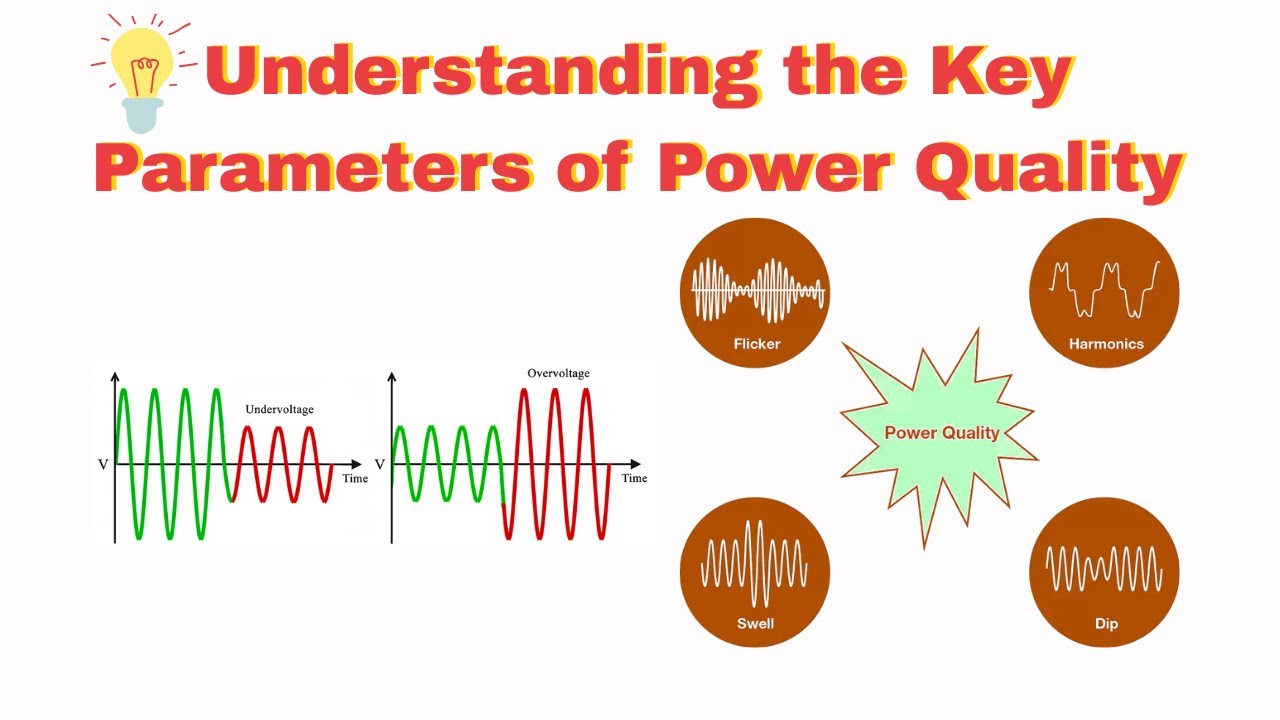 Understanding the Key Parameters of Power Quality

Undervoltage
V
Time

Overvoltage
V
Time

Flicker

Harmonics

Power Quality

Swell

Dip